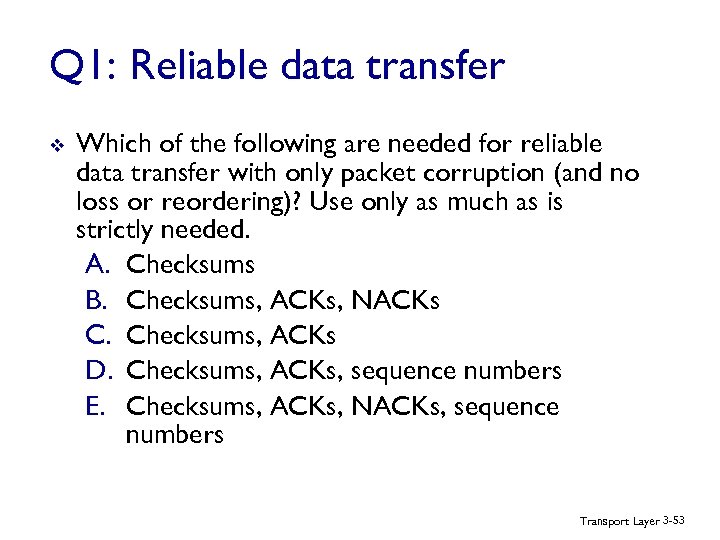 Q1: Reliable data transfer

❖ Which of the following are needed for reliable data transfer with only packet corruption (and no loss or reordering)? Use only as much as is strictly needed.

A. Checksums
B. Checksums, ACKs, NACKs
C. Checksums, ACKs
D. Checksums, ACKs, sequence numbers
E. Checksums, ACKs, NACKs, sequence numbers

Transport Layer 3-53